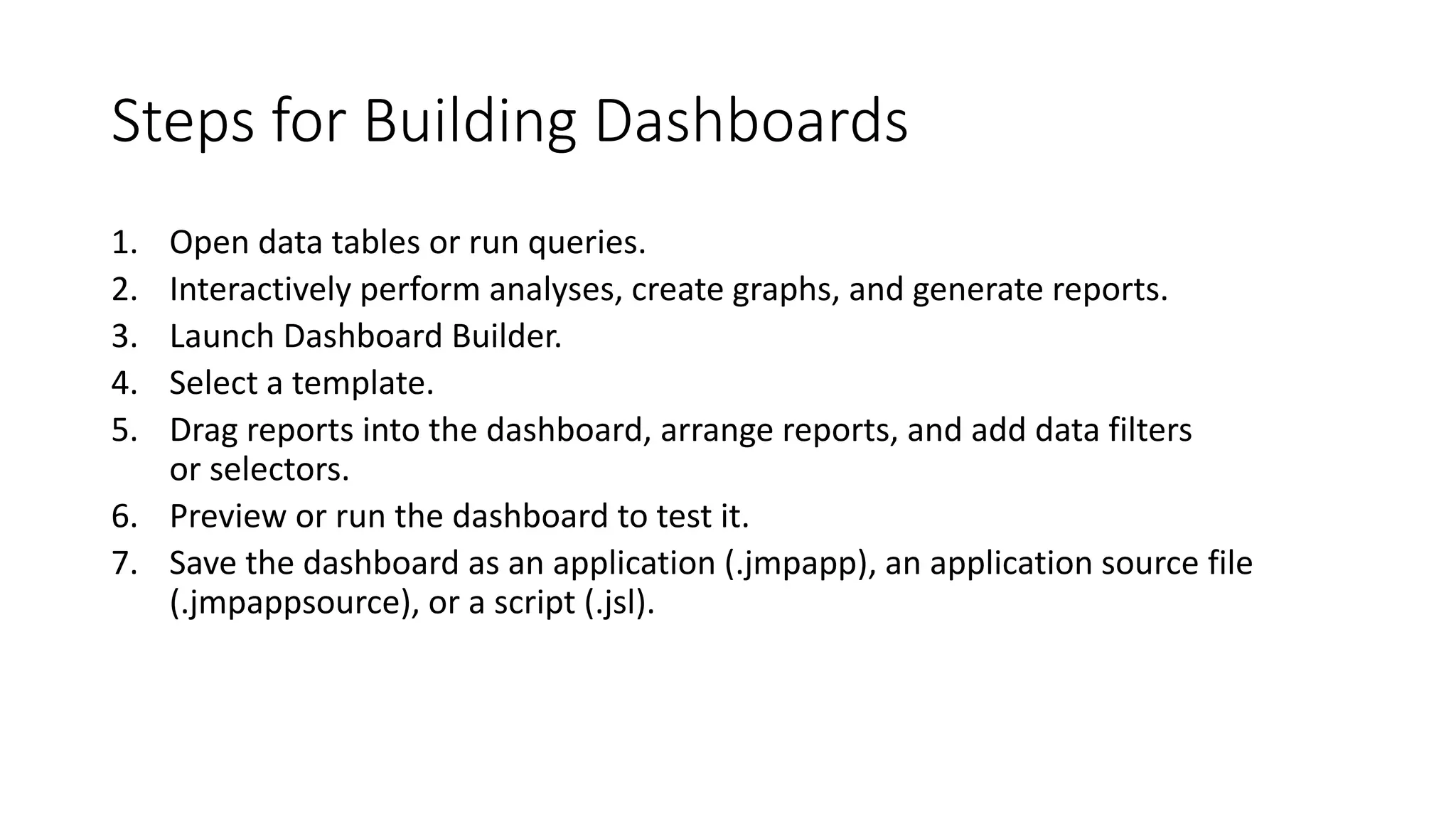 Steps for Building Dashboards

1. Open data tables or run queries.
2. Interactively perform analyses, create graphs, and generate reports.
3. Launch Dashboard Builder.
4. Select a template.
5. Drag reports into the dashboard, arrange reports, and add data filters or selectors.
6. Preview or run the dashboard to test it.
7. Save the dashboard as an application (.jmpapp), an application source file (.jmpappsource), or a script (.jsl).